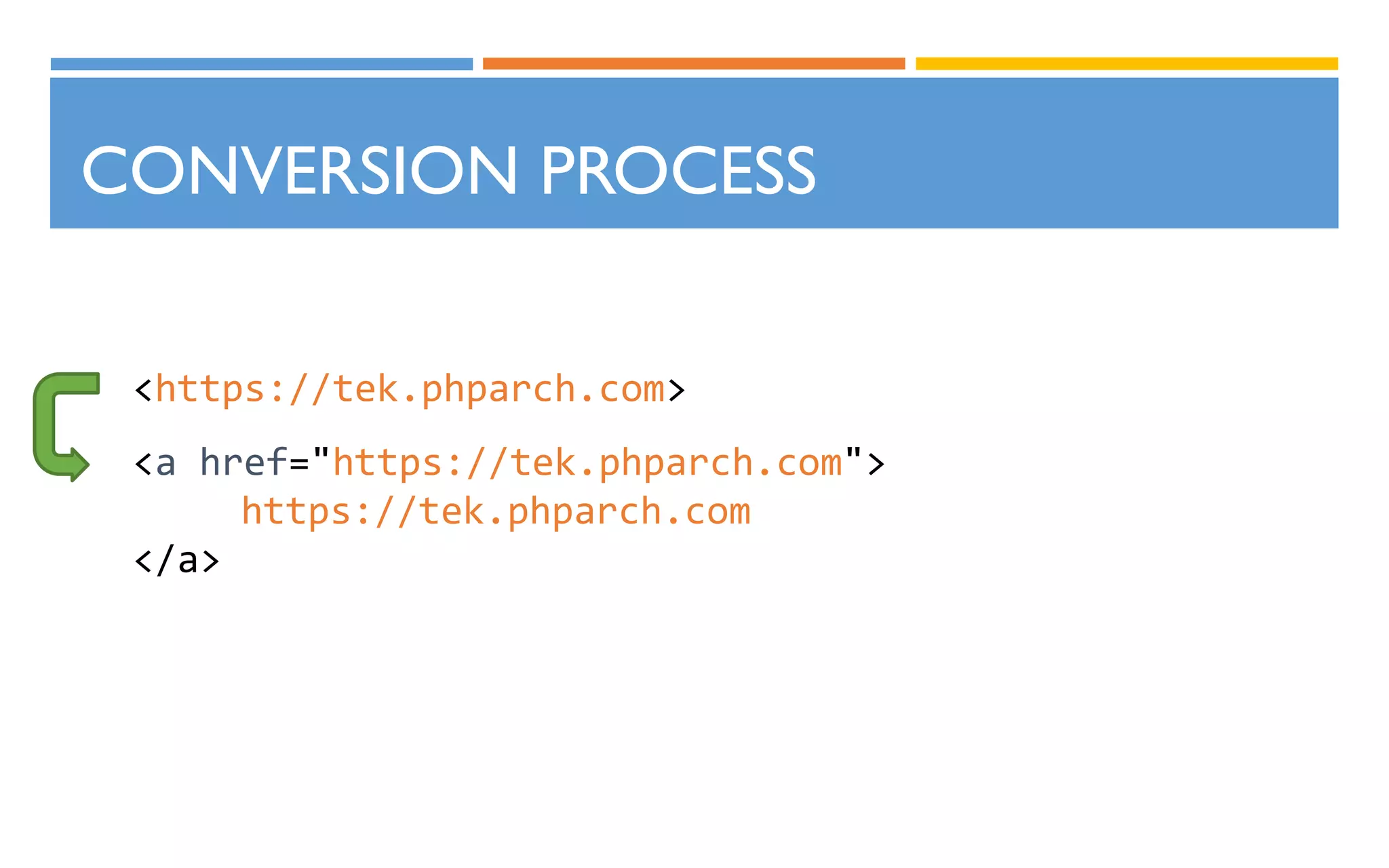 CONVERSION PROCESS

<https://tek.phparch.com>

<a href="https://tek.phparch.com">
https://tek.phparch.com
</a>